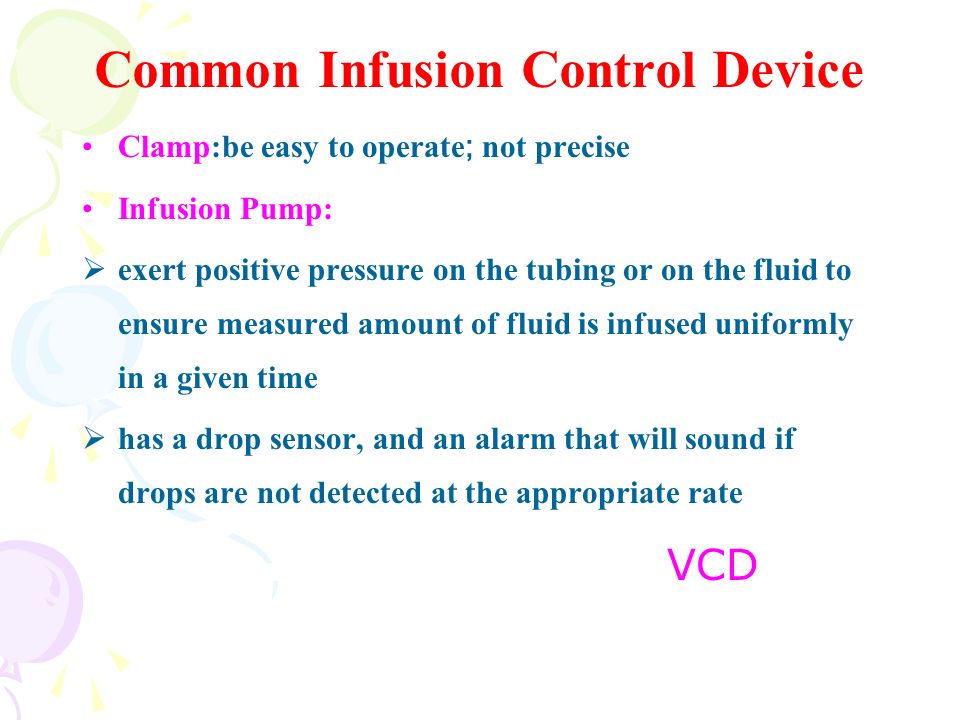 Common Infusion Control Device

• Clamp:be easy to operate; not precise

• Infusion Pump:

➢ exert positive pressure on the tubing or on the fluid to ensure measured amount of fluid is infused uniformly in a given time

➢ has a drop sensor, and an alarm that will sound if drops are not detected at the appropriate rate

VCD